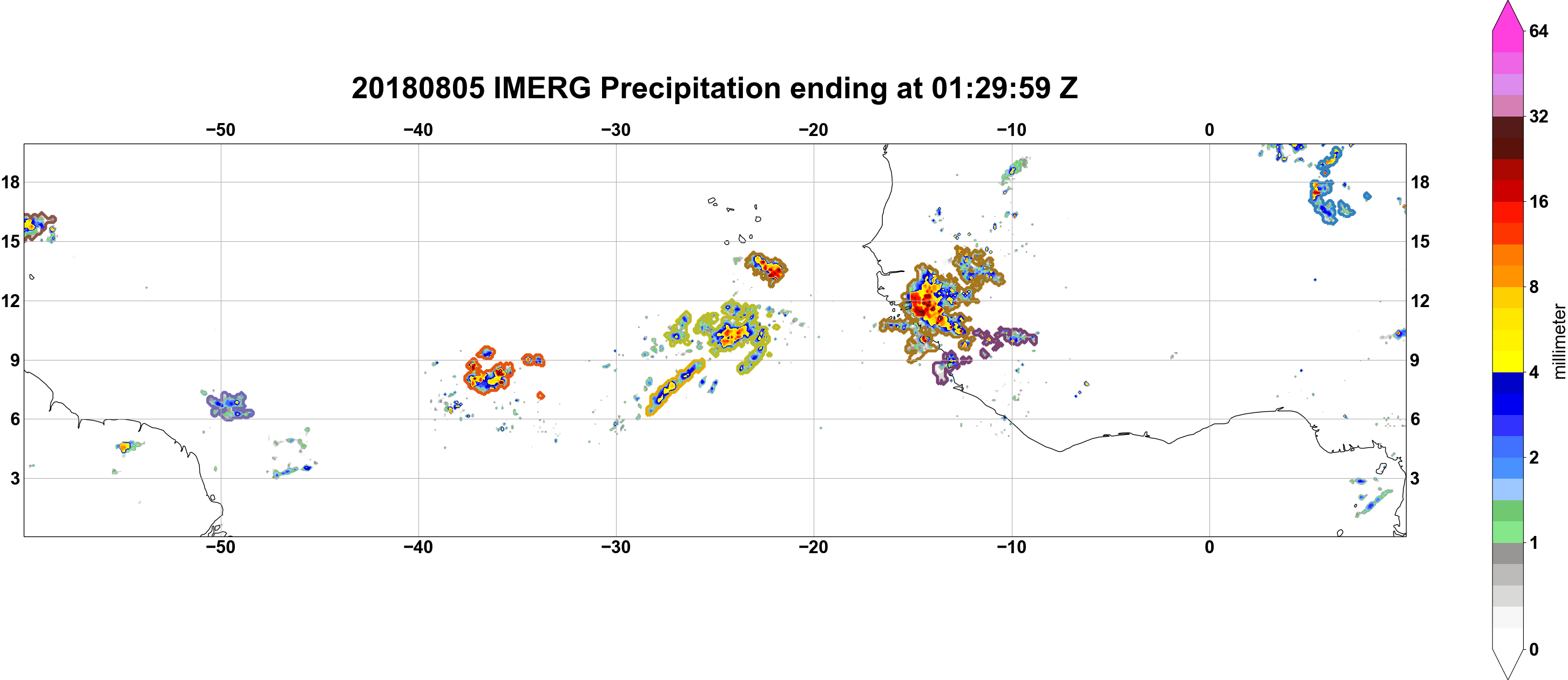 20180805 IMERG Precipitation ending at 01:29:59 Z

−50 −40 −30 −20 −10 0

18
15
12
9
6
3

18
15
12
9
6
3

−50 −40 −30 −20 −10 0

64
32
16
8
4
2
1
0
millimeter